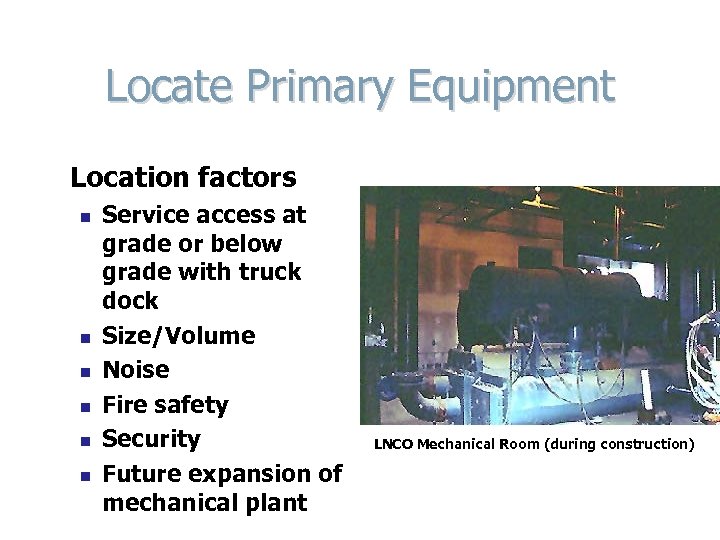 Locate Primary Equipment

Location factors

- Service access at grade or below grade with truck dock
- Size/Volume
- Noise
- Fire safety
- Security
- Future expansion of mechanical plant

LNCO Mechanical Room (during construction)